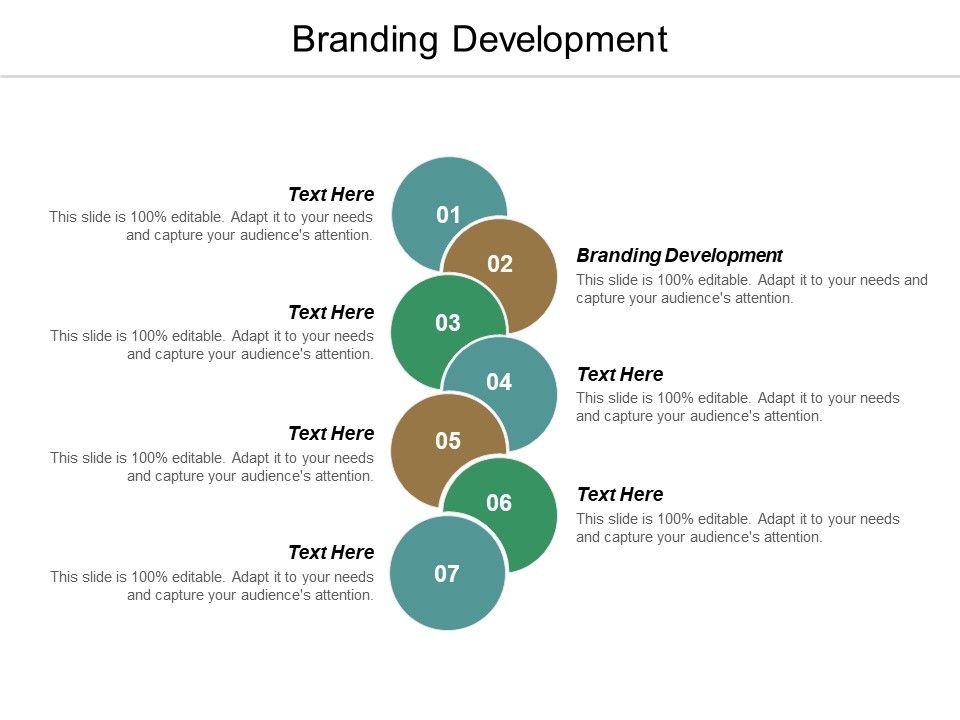 Branding Development

Text Here
This slide is 100% editable. Adapt it to your needs and capture your audience's attention.

01

02

Branding Development
This slide is 100% editable. Adapt it to your needs and capture your audience's attention.

Text Here
This slide is 100% editable. Adapt it to your needs and capture your audience's attention.

03

04

Text Here
This slide is 100% editable. Adapt it to your needs and capture your audience's attention.

Text Here
This slide is 100% editable. Adapt it to your needs and capture your audience's attention.

05

06

Text Here
This slide is 100% editable. Adapt it to your needs and capture your audience's attention.

Text Here
This slide is 100% editable. Adapt it to your needs and capture your audience's attention.

07